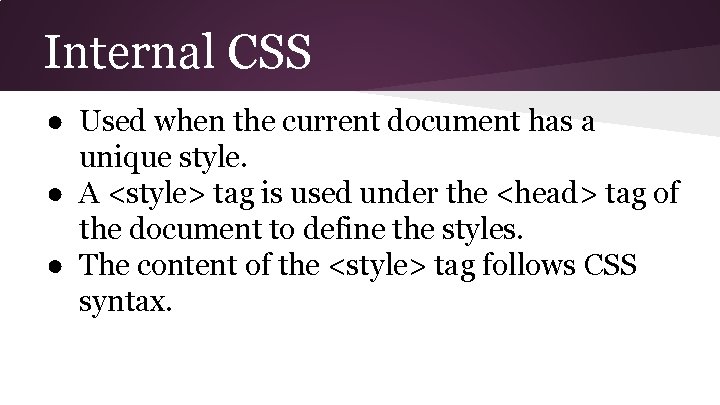 Internal CSS

● Used when the current document has a unique style.
● A <style> tag is used under the <head> tag of the document to define the styles.
● The content of the <style> tag follows CSS syntax.